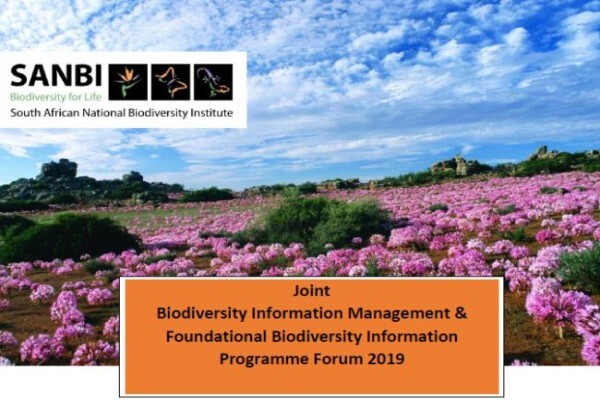 SANBI
Biodiversity for Life
South African National Biodiversity Institute

Joint
Biodiversity Information Management & Foundational Biodiversity Information Programme Forum 2019